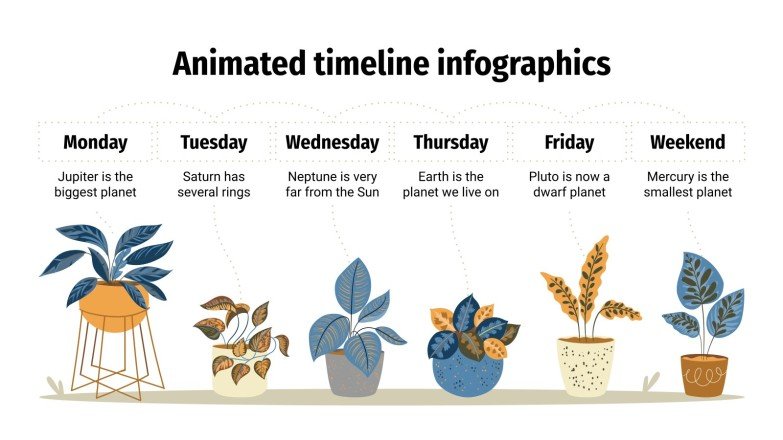 Animated timeline infographics

Monday

Jupiter is the biggest planet

Tuesday

Saturn has several rings

Wednesday

Neptune is very far from the Sun

Thursday

Earth is the planet we live on

Friday

Pluto is now a dwarf planet

Weekend

Mercury is the smallest planet